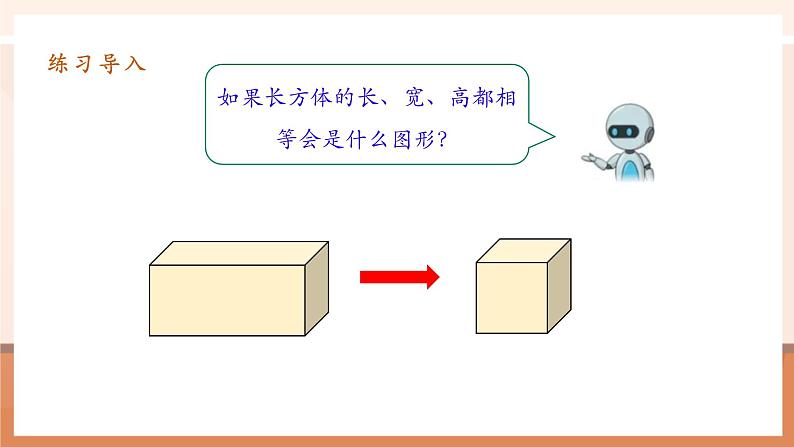 练习导入

如果长方体的长、宽、高都相等会是什么图形？